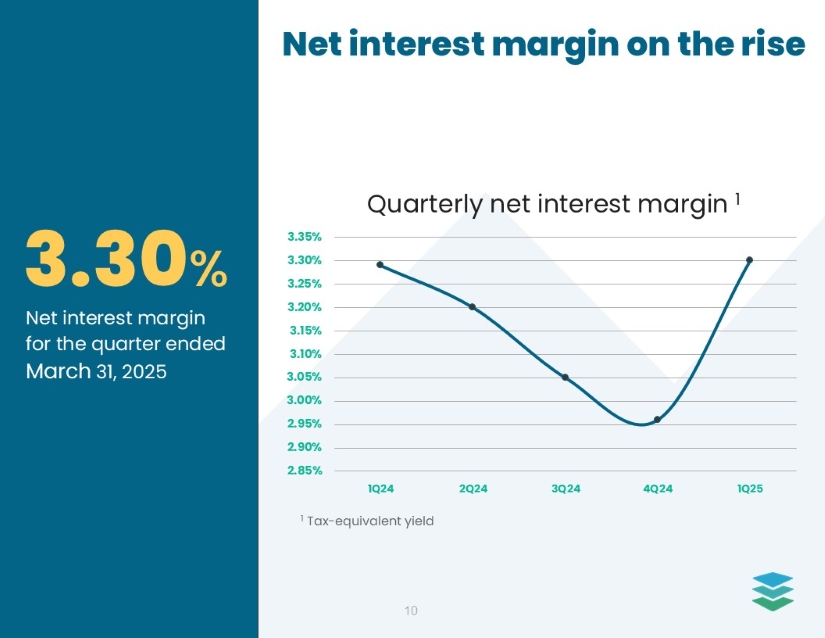 Net interest margin on the rise

3.30%

Net interest margin for the quarter ended March 31, 2025

Quarterly net interest margin $^1$

3.35%
3.30%
3.25%
3.20%
3.15%
3.10%
3.05%
3.00%
2.95%
2.90%
2.85%

1Q24 2Q24 3Q24 4Q24 1Q25

$^1$ Tax-equivalent yield

10